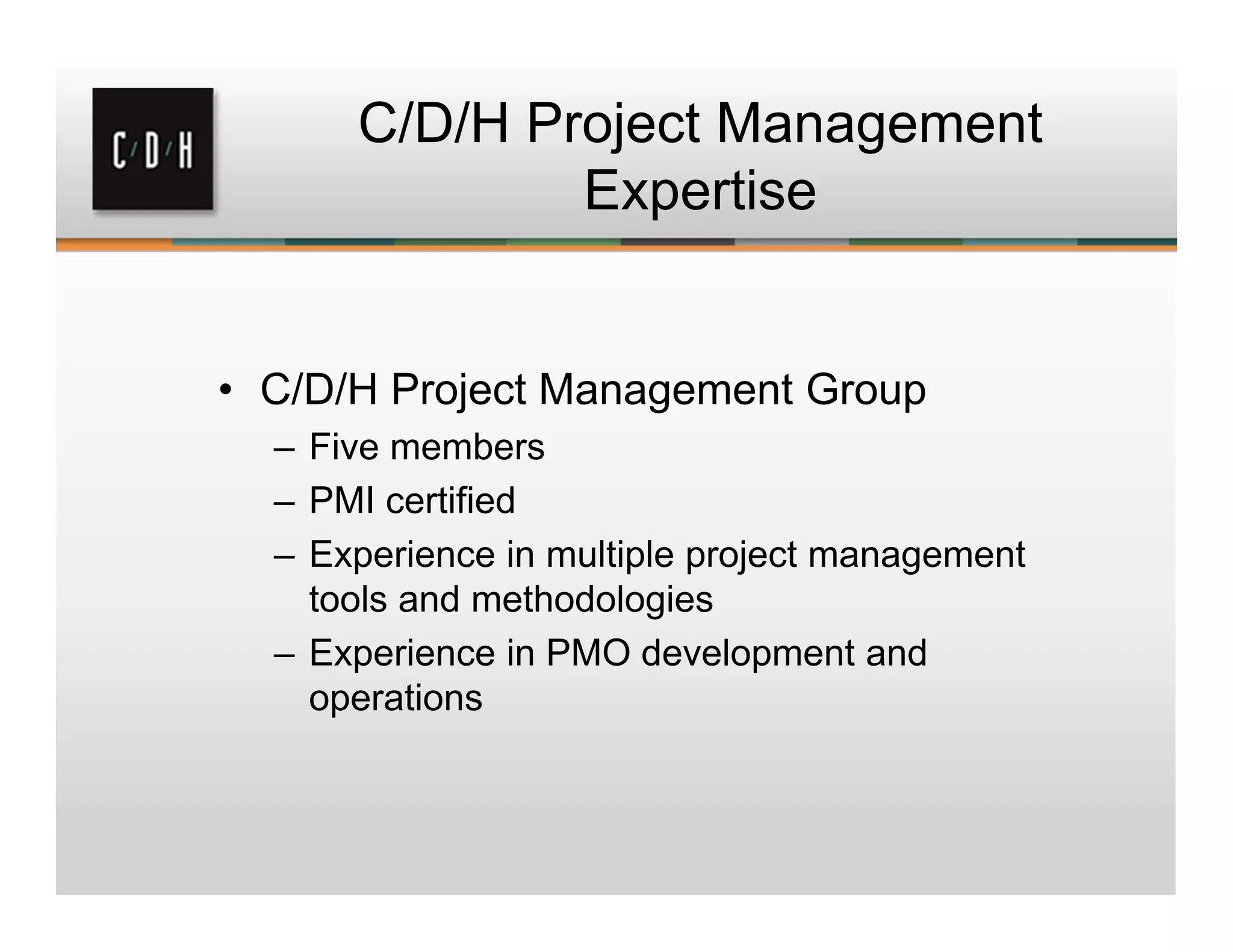 C/D/H

C/D/H Project Management Expertise

• C/D/H Project Management Group
  – Five members
  – PMI certified
  – Experience in multiple project management tools and methodologies
  – Experience in PMO development and operations